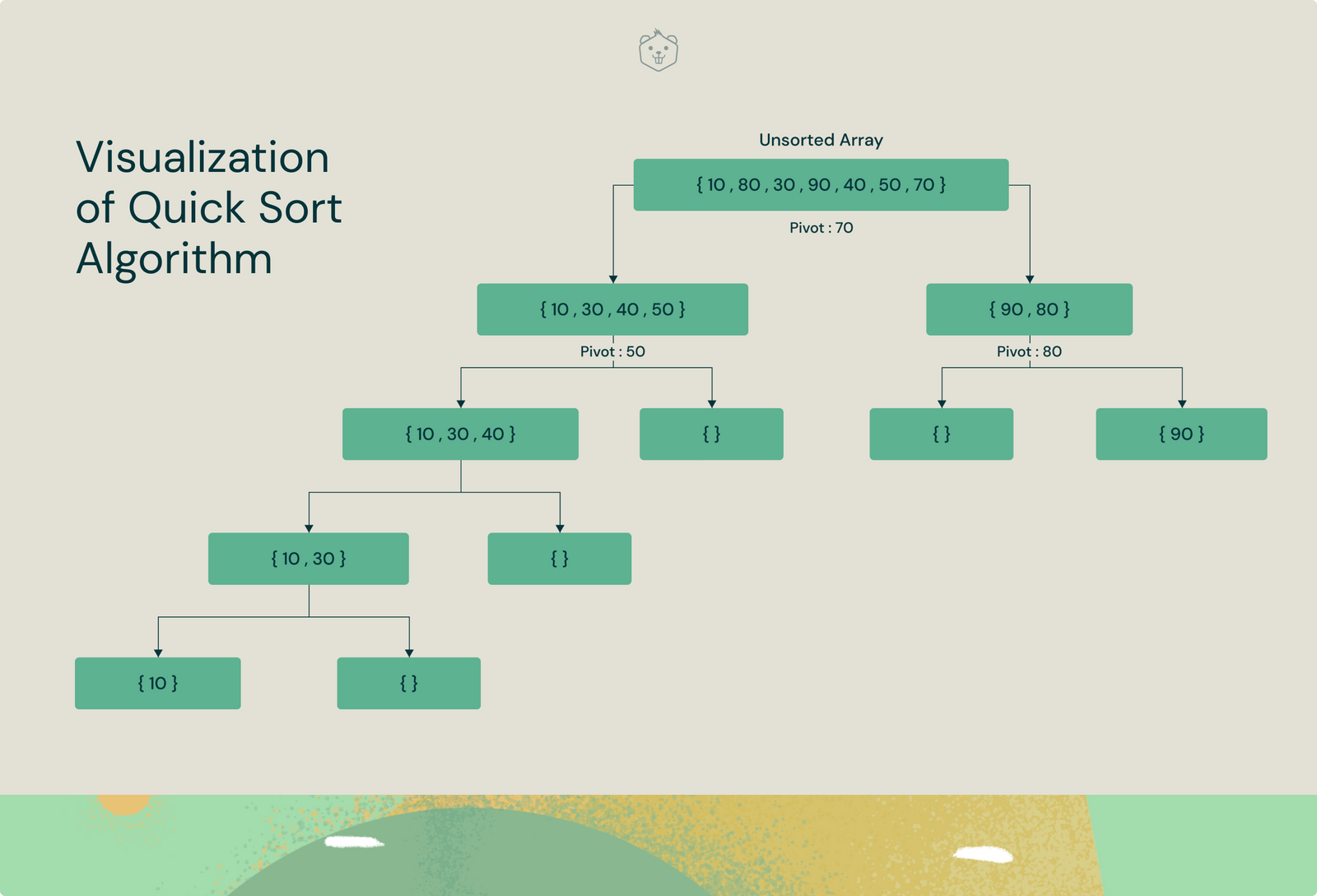 Visualization of Quick Sort Algorithm

Unsorted Array

{ 10 , 80 , 30 , 90 , 40 , 50 , 70 }

Pivot : 70

{ 10 , 30 , 40 , 50 }

{ 90 , 80 }

Pivot : 50

Pivot : 80

{ 10 , 30 , 40 }

{ }

{ }

{ 90 }

{ 10 , 30 }

{ }

{ 10 }

{ }